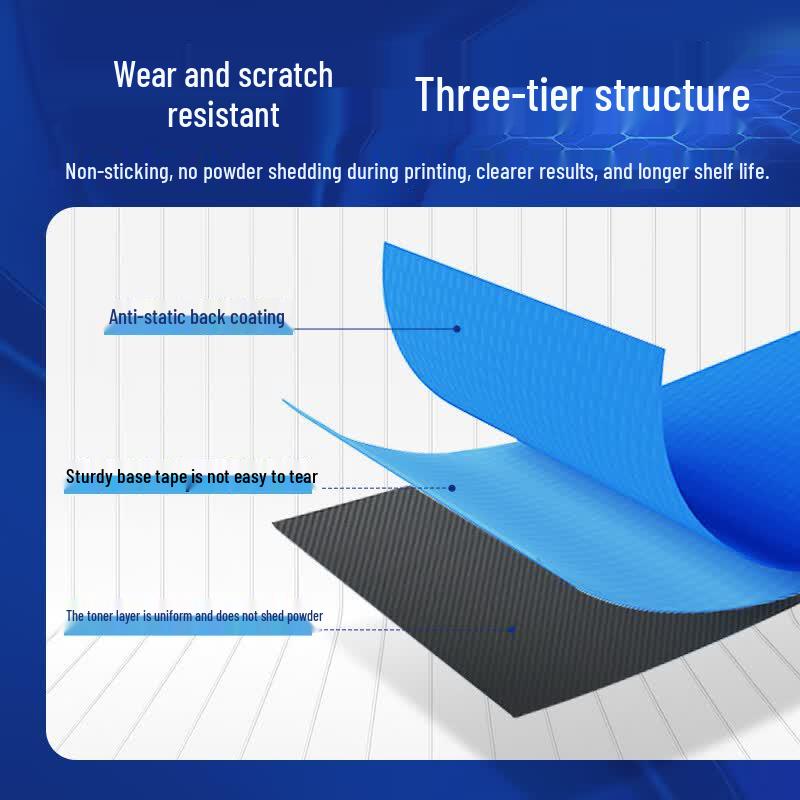 Wear and scratch resistant

Three-tier structure

Non-sticking, no powder shedding during printing, clearer results, and longer shelf life.

Anti-static back coating

Sturdy base tape is not easy to tear

The toner layer is uniform and does not shed powder